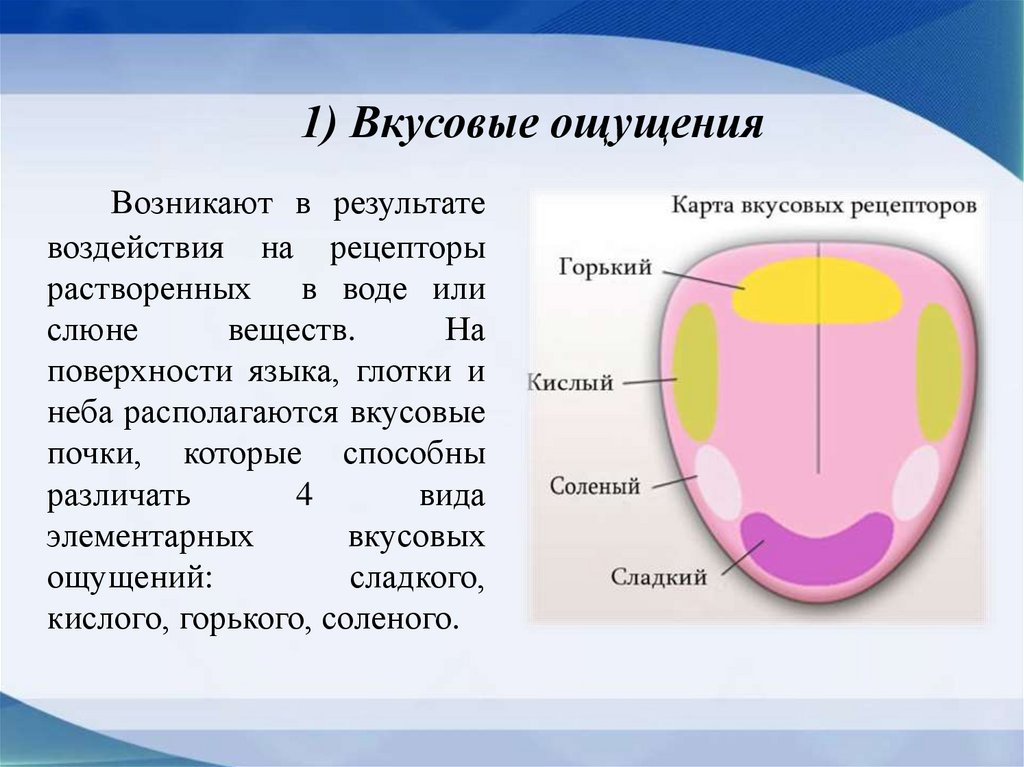 1) Вкусовые ощущения

Возникают в результате воздействия на рецепторы растворенных в воде или слюне веществ. На поверхности языка, глотки и неба располагаются вкусовые почки, которые способны различать 4 вида элементарных вкусовых ощущений: сладкого, кислого, горького, соленого.

Карта вкусовых рецепторов
Горький
Кислый
Соленый
Сладкий